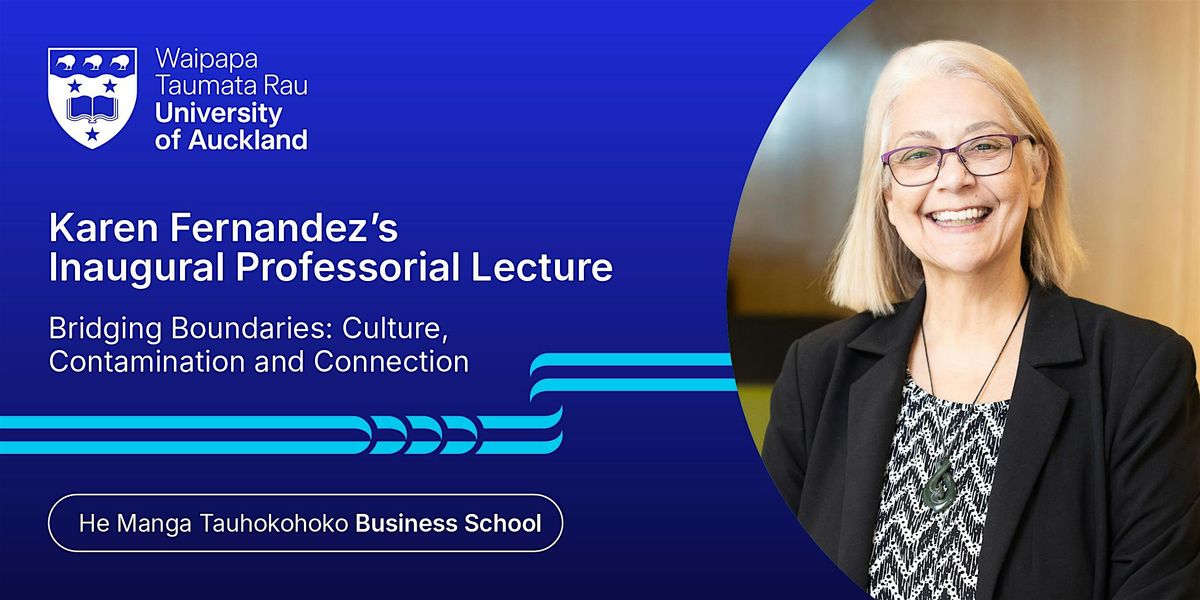 Waipapa Taumata Rau University of Auckland

Karen Fernandez's Inaugural Professorial Lecture

Bridging Boundaries: Culture, Contamination and Connection

He Manga Tauhokohoko Business School